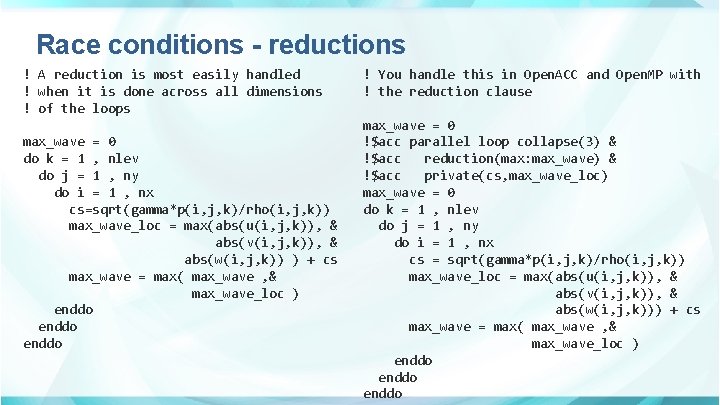 Race conditions - reductions

! A reduction is most easily handled
! when it is done across all dimensions
! of the loops

max_wave = 0
do k = 1 , nlev
  do j = 1 , ny
    do i = 1 , nx
      cs=sqrt(gamma*p(i,j,k)/rho(i,j,k))
      max_wave_loc = max(abs(u(i,j,k)), &
                         abs(v(i,j,k)), &
                         abs(w(i,j,k)) ) + cs
      max_wave = max( max_wave ,&
                      max_wave_loc )
    enddo
  enddo
enddo

! You handle this in OpenACC and OpenMP with
! the reduction clause

max_wave = 0
!$acc parallel loop collapse(3) &
!$acc   reduction(max:max_wave) &
!$acc   private(cs,max_wave_loc)
max_wave = 0
do k = 1 , nlev
  do j = 1 , ny
    do i = 1 , nx
      cs = sqrt(gamma*p(i,j,k)/rho(i,j,k))
      max_wave_loc = max(abs(u(i,j,k)), &
                         abs(v(i,j,k)), &
                         abs(w(i,j,k))) + cs
      max_wave = max( max_wave ,&
                      max_wave_loc )
    enddo
  enddo
enddo